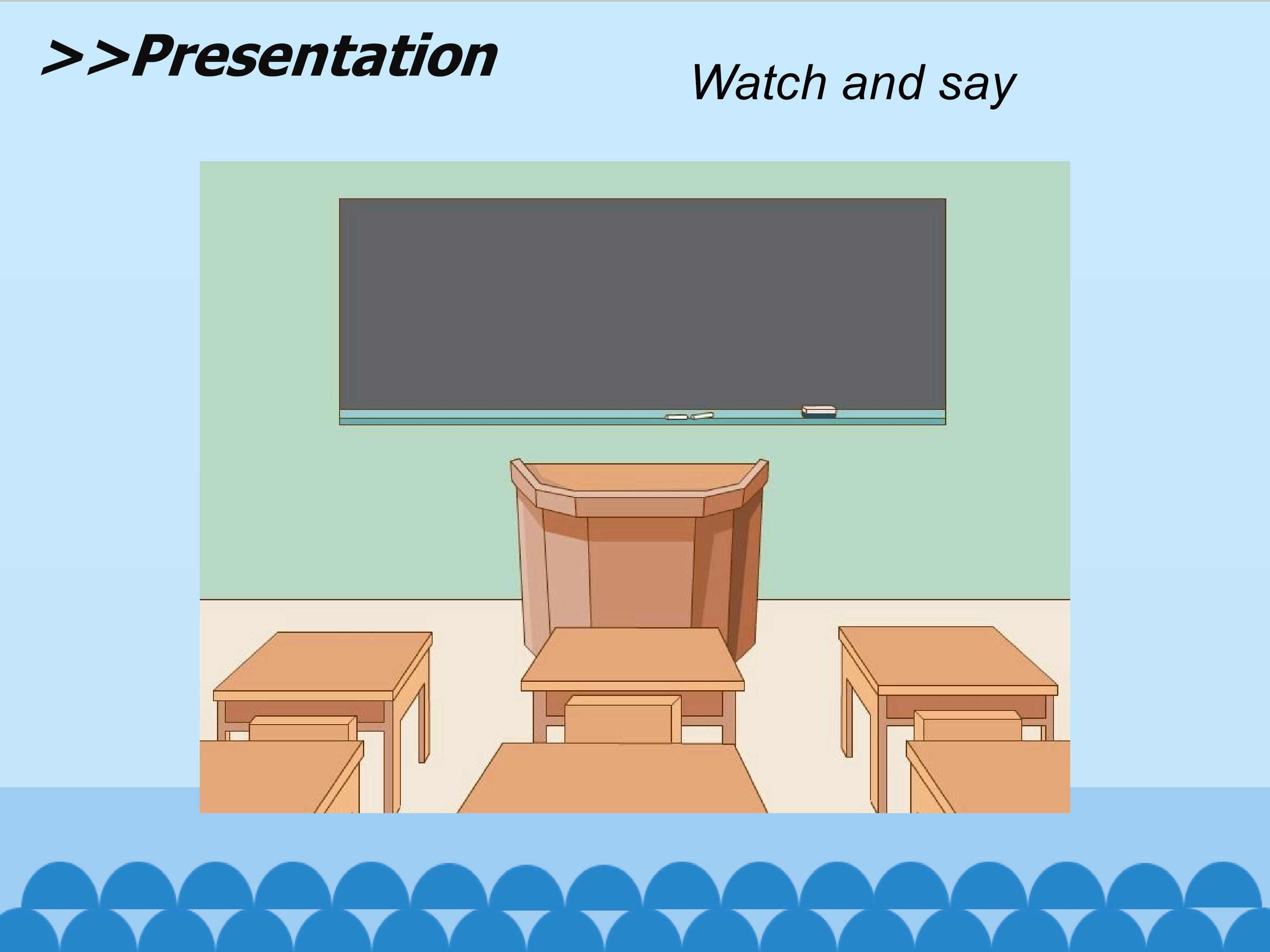 >>Presentation

Watch and say